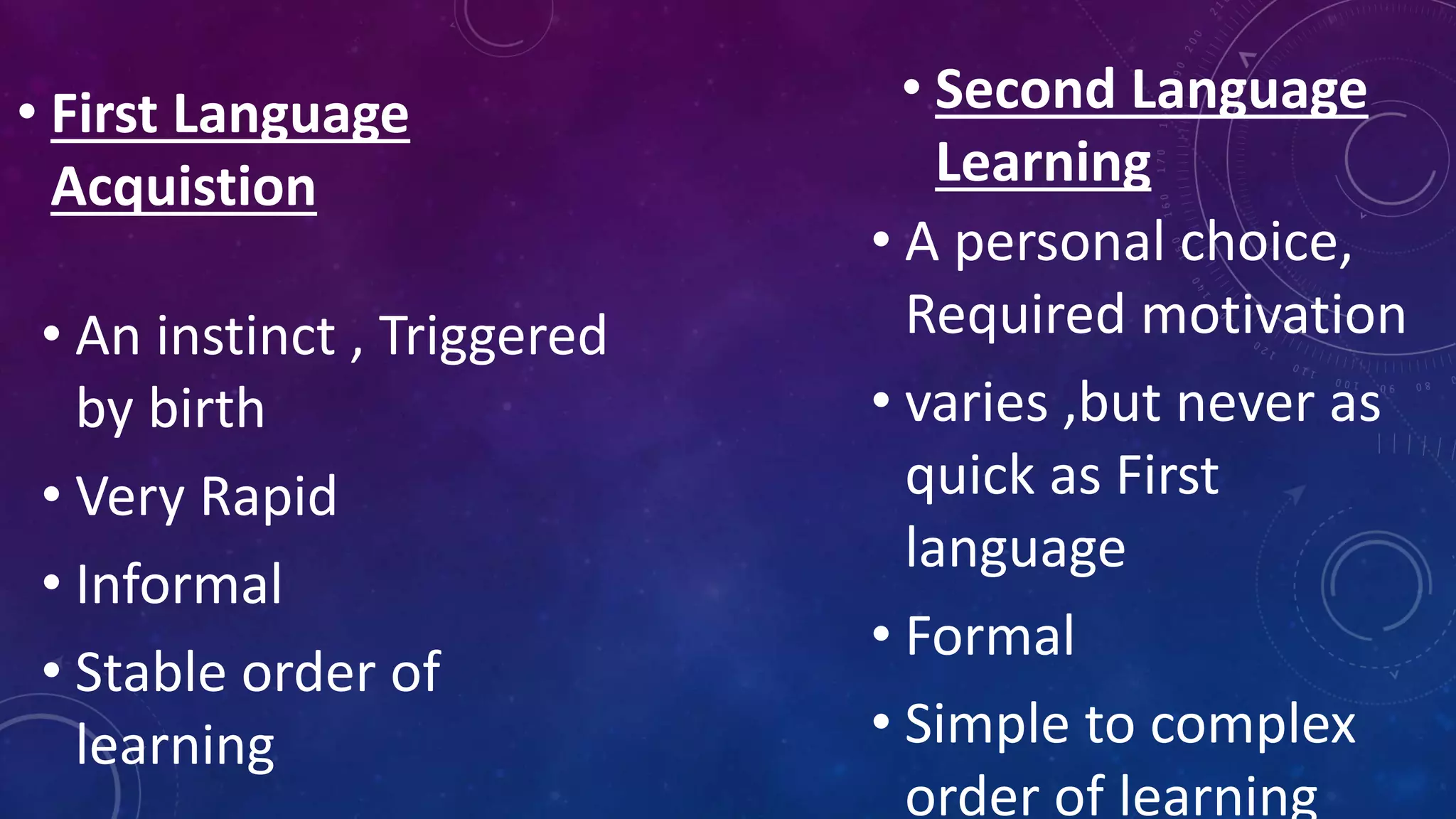 • First Language Acquistion

• An instinct , Triggered by birth

• Very Rapid

• Informal

• Stable order of learning

• Second Language Learning

• A personal choice, Required motivation

• varies ,but never as quick as First language

• Formal

• Simple to complex order of learning